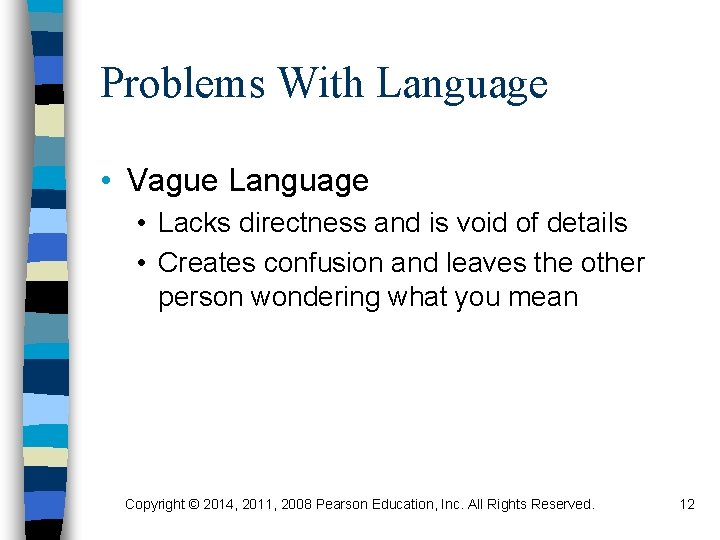 Problems With Language

• Vague Language
  • Lacks directness and is void of details
  • Creates confusion and leaves the other person wondering what you mean

Copyright © 2014, 2011, 2008 Pearson Education, Inc. All Rights Reserved.

12